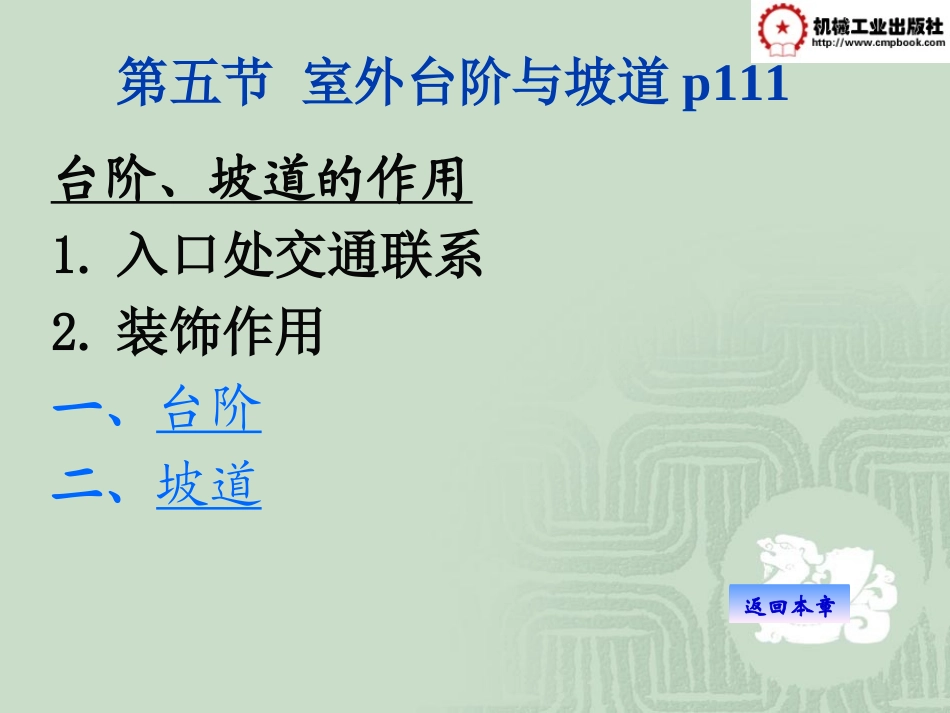 机械工业出版社
http://www.cmpbook.com

第五节 室外台阶与坡道 p111

台阶、坡道的作用

1. 入口处交通联系

2. 装饰作用

一、台阶

二、坡道

返回本章